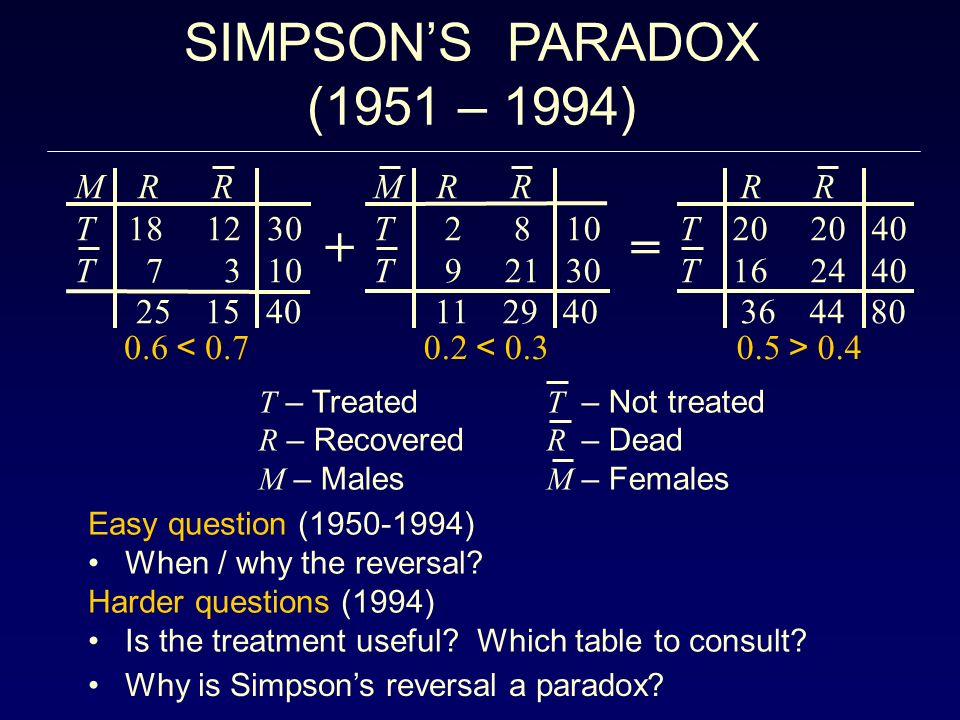 SIMPSON'S PARADOX
(1951 – 1994)

| $M$ | $R$ | $\overline{R}$ | |
|---|---|---|---|
| $T$ | 18 | 12 | 30 |
| $\overline{T}$ | 7 | 3 | 10 |
| | 25 | 15 | 40 |

0.6 < 0.7

+

| $\overline{M}$ | $R$ | $\overline{R}$ | |
|---|---|---|---|
| $T$ | 2 | 8 | 10 |
| $\overline{T}$ | 9 | 21 | 30 |
| | 11 | 29 | 40 |

0.2 < 0.3

=

| | $R$ | $\overline{R}$ | |
|---|---|---|---|
| $T$ | 20 | 20 | 40 |
| $\overline{T}$ | 16 | 24 | 40 |
| | 36 | 44 | 80 |

0.5 > 0.4

$T$ – Treated
$R$ – Recovered
$M$ – Males

$\overline{T}$ – Not treated
$\overline{R}$ – Dead
$\overline{M}$ – Females

Easy question (1950-1994)
• When / why the reversal?
Harder questions (1994)
• Is the treatment useful? Which table to consult?
• Why is Simpson's reversal a paradox?